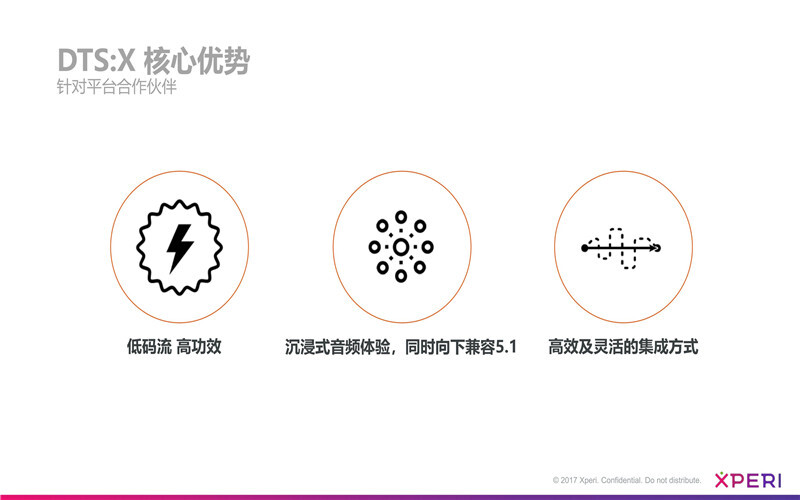 DTS:X 核心优势
针对平台合作伙伴

低码流 高功效

沉浸式音频体验，同时向下兼容5.1

高效及灵活的集成方式

© 2017 Xperi. Confidential. Do not distribute.

XPERI